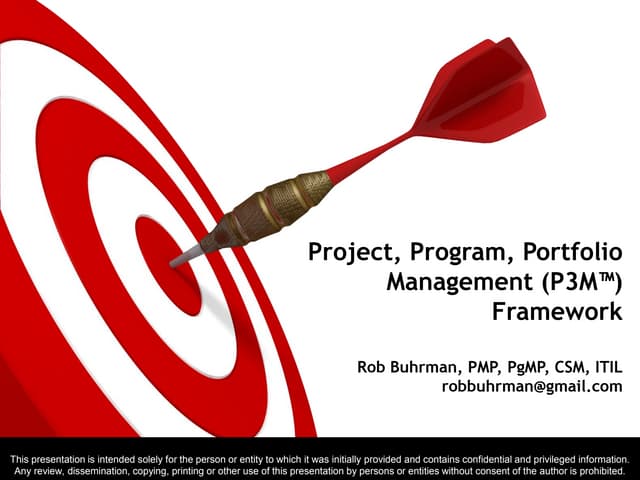 Project, Program, Portfolio Management (P3M™) Framework

Rob Buhrman, PMP, PgMP, CSM, ITIL
robbuhrman@gmail.com

This presentation is intended solely for the person or entity to which it was initially provided and contains confidential and privileged information. Any review, dissemination, copying, printing or other use of this presentation by persons or entities without consent of the author is prohibited.